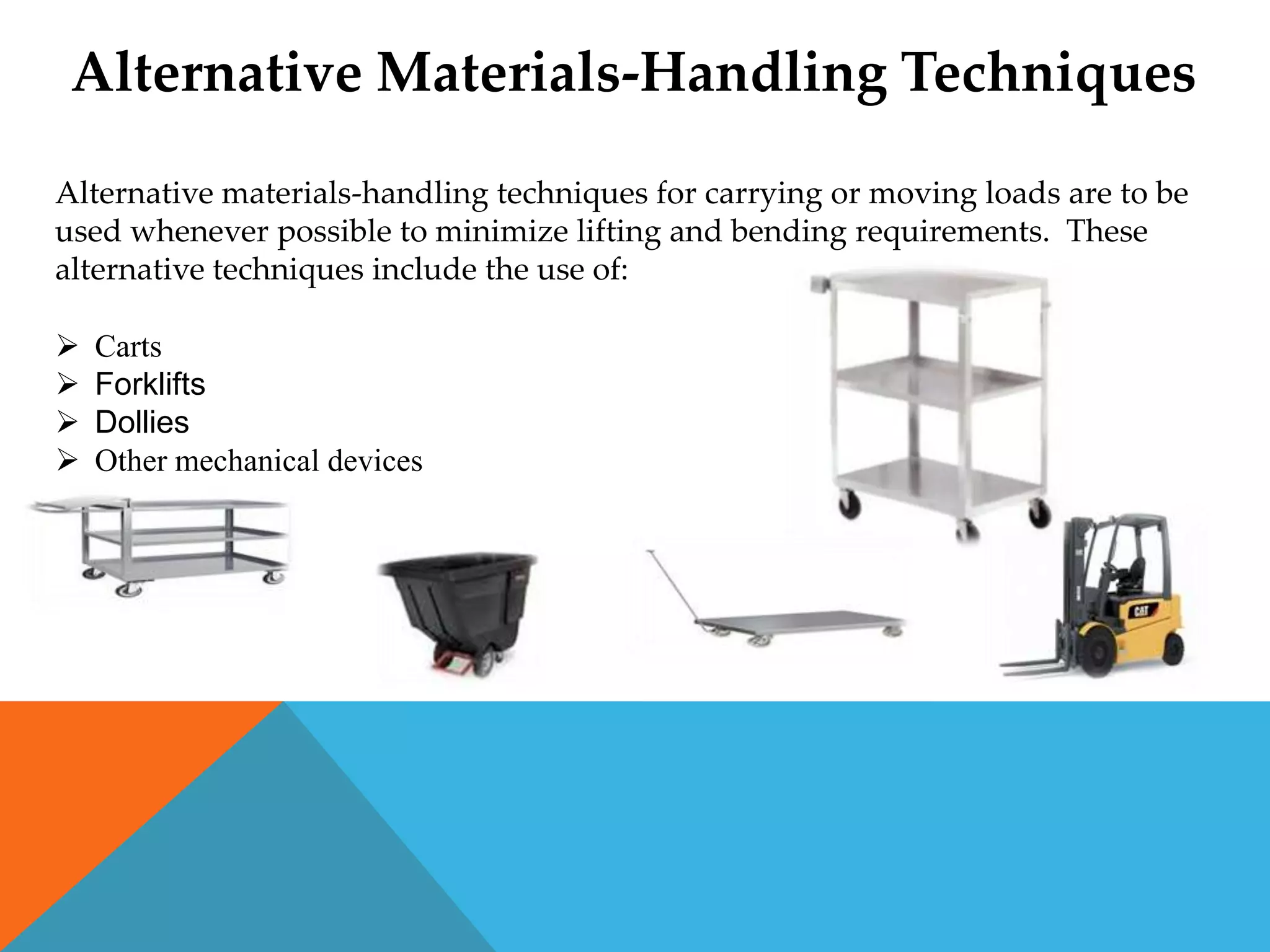 Alternative Materials-Handling Techniques

Alternative materials-handling techniques for carrying or moving loads are to be used whenever possible to minimize lifting and bending requirements. These alternative techniques include the use of:

➢ Carts
➢ Forklifts
➢ Dollies
➢ Other mechanical devices

CAT